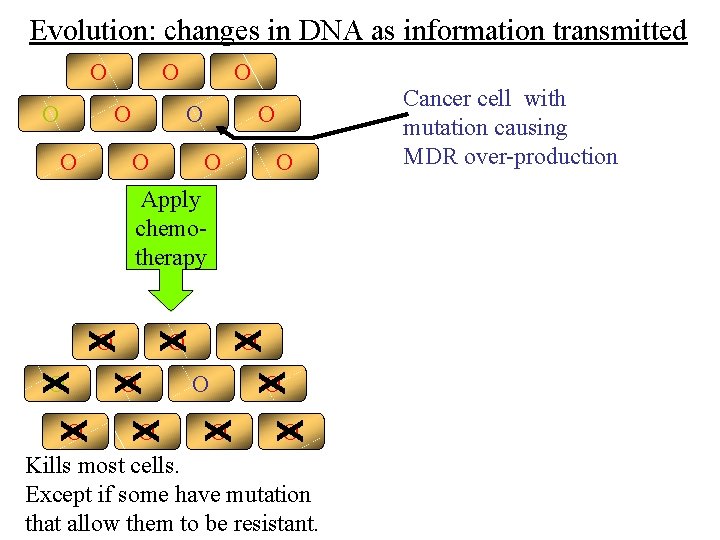 Evolution: changes in DNA as information transmitted

O O O
O O O O
O O O O

Cancer cell with mutation causing MDR over-production

Apply chemo-therapy

O

Kills most cells.
Except if some have mutation that allow them to be resistant.